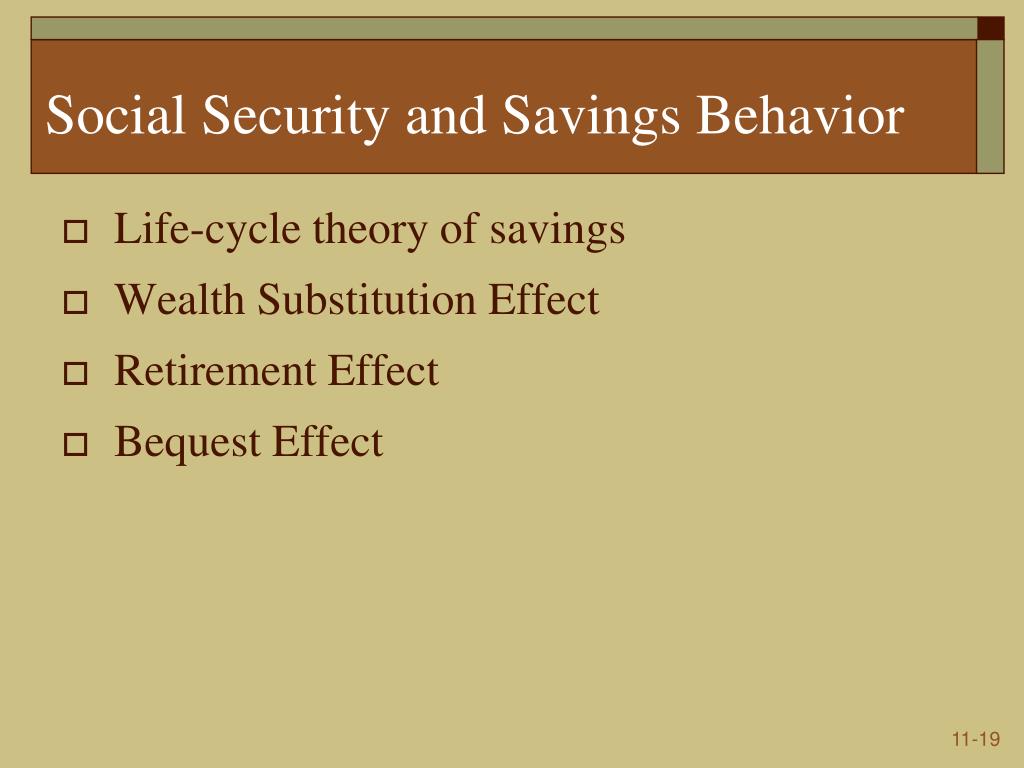 Social Security and Savings Behavior

Life-cycle theory of savings

Wealth Substitution Effect

Retirement Effect

Bequest Effect

11-19